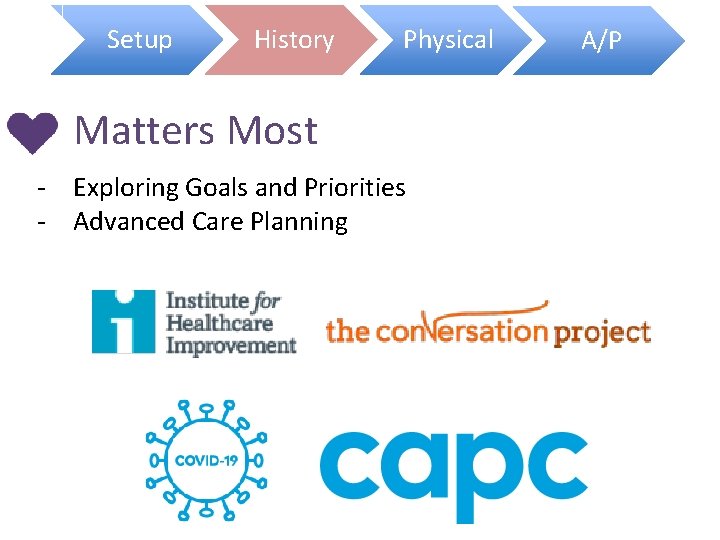 Setup History Physical A/P

Matters Most

- Exploring Goals and Priorities
- Advanced Care Planning

Institute for Healthcare Improvement

the conversation project

COVID-19

capc